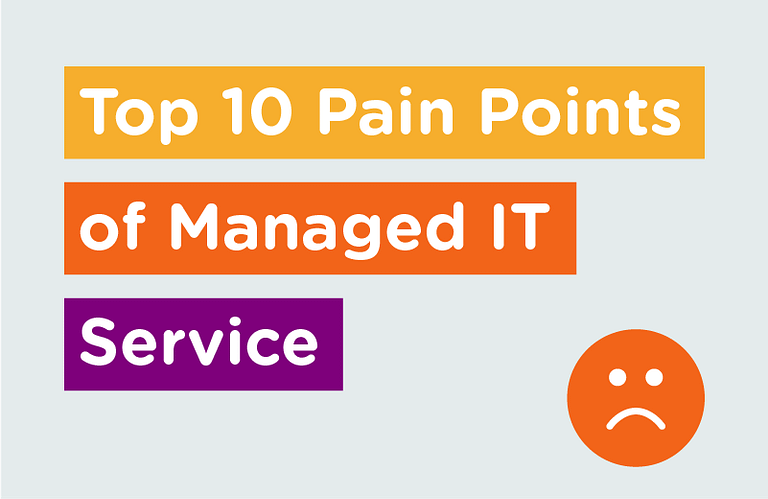 Top 10 Pain Points of Managed IT Service